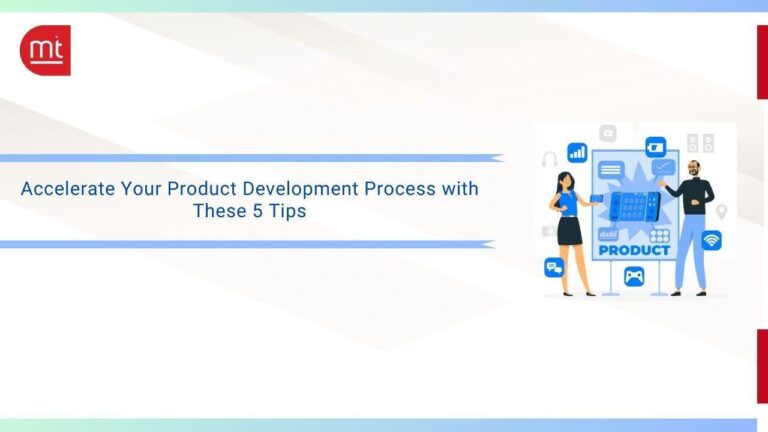 mt

Accelerate Your Product Development Process with These 5 Tips

PRODUCT